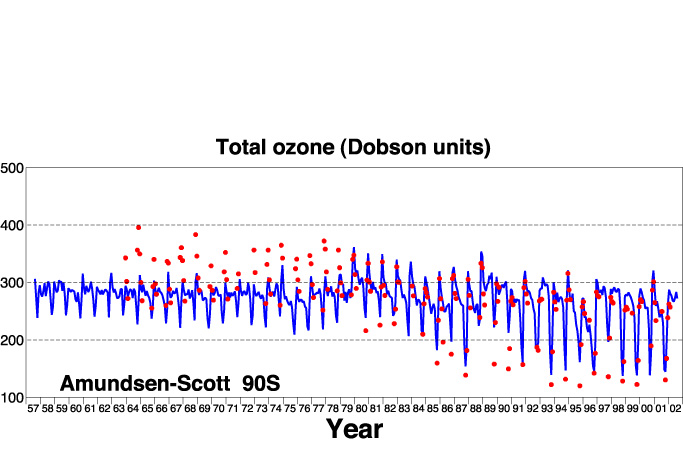 Total ozone (Dobson units)

500
400
300
200
100

Amundsen-Scott 90S

57 58 59 60 61 62 63 64 65 66 67 68 69 70 71 72 73 74 75 76 77 78 79 80 81 82 83 84 85 86 87 88 89 90 91 92 93 94 95 96 97 98 99 00 01 02

Year